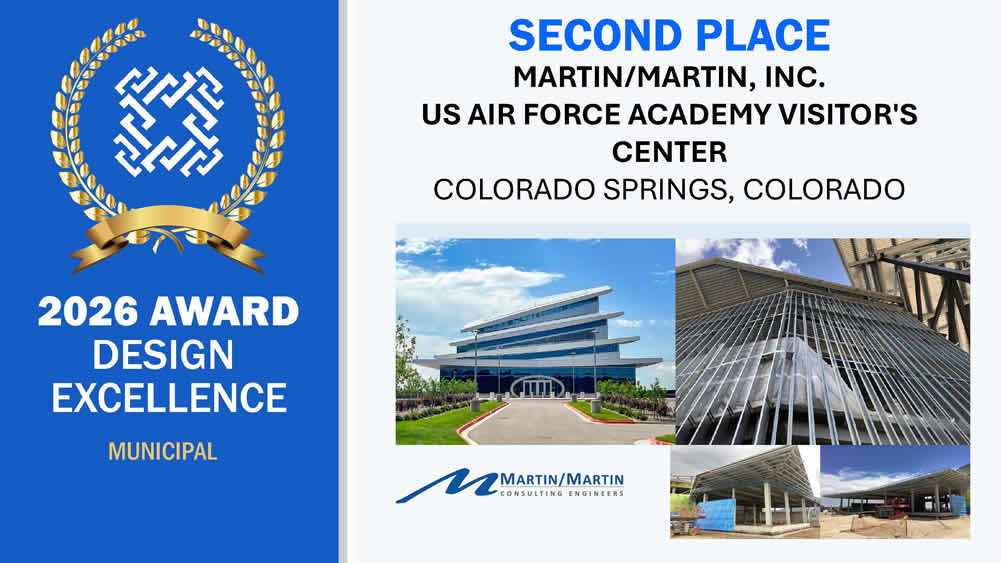 2026 AWARD
DESIGN
EXCELLENCE

MUNICIPAL

SECOND PLACE
MARTIN/MARTIN, INC.
US AIR FORCE ACADEMY VISITOR'S CENTER
COLORADO SPRINGS, COLORADO

MARTIN/MARTIN
CONSULTING ENGINEERS